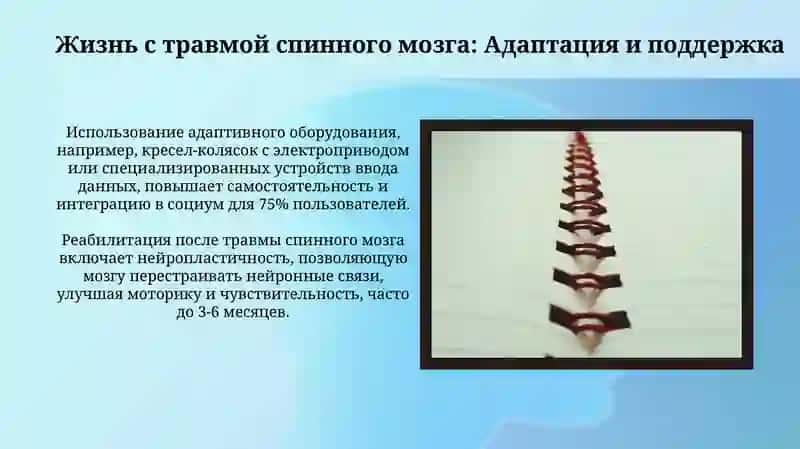 Жизнь с травмой спинного мозга: Адаптация и поддержка

Использование адаптивного оборудования, например, кресел-колясок с электроприводом или специализированных устройств ввода данных, повышает самостоятельность и интеграцию в социум для 75% пользователей.

Реабилитация после травмы спинного мозга включает нейропластичность, позволяющую мозгу перестраивать нейронные связи, улучшая моторику и чувствительность, часто до 3-6 месяцев.